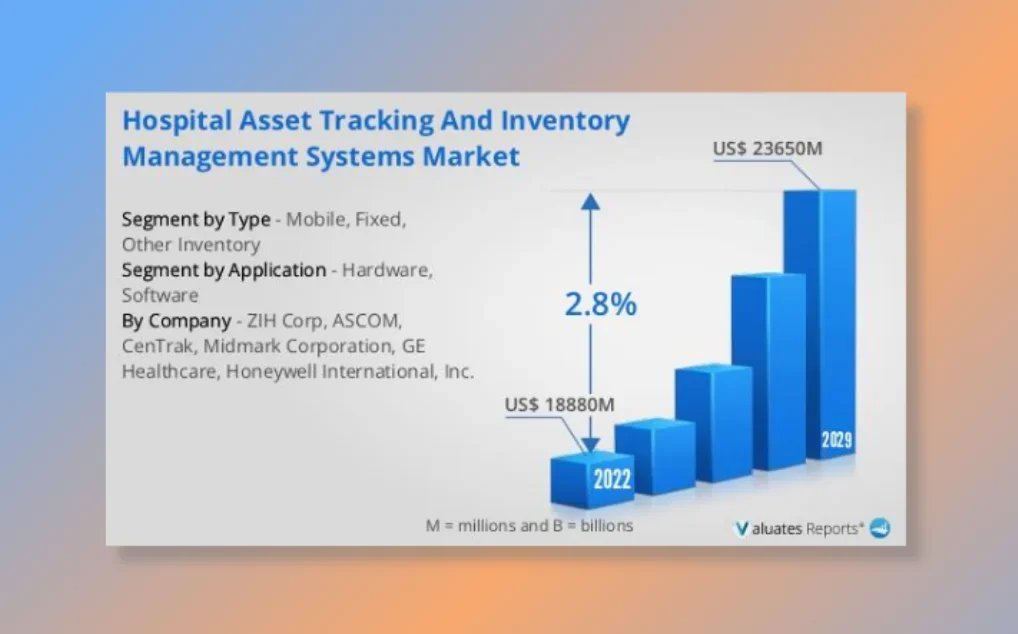 Hospital Asset Tracking And Inventory Management Systems Market

Segment by Type - Mobile, Fixed, Other Inventory
Segment by Application - Hardware, Software
By Company - ZIH Corp, ASCOM, CenTrak, Midmark Corporation, GE Healthcare, Honeywell International, Inc.

US$ 23650M
2.8%
US$ 18880M
2022
2029

M = millions and B = billions

Valuates Reports®